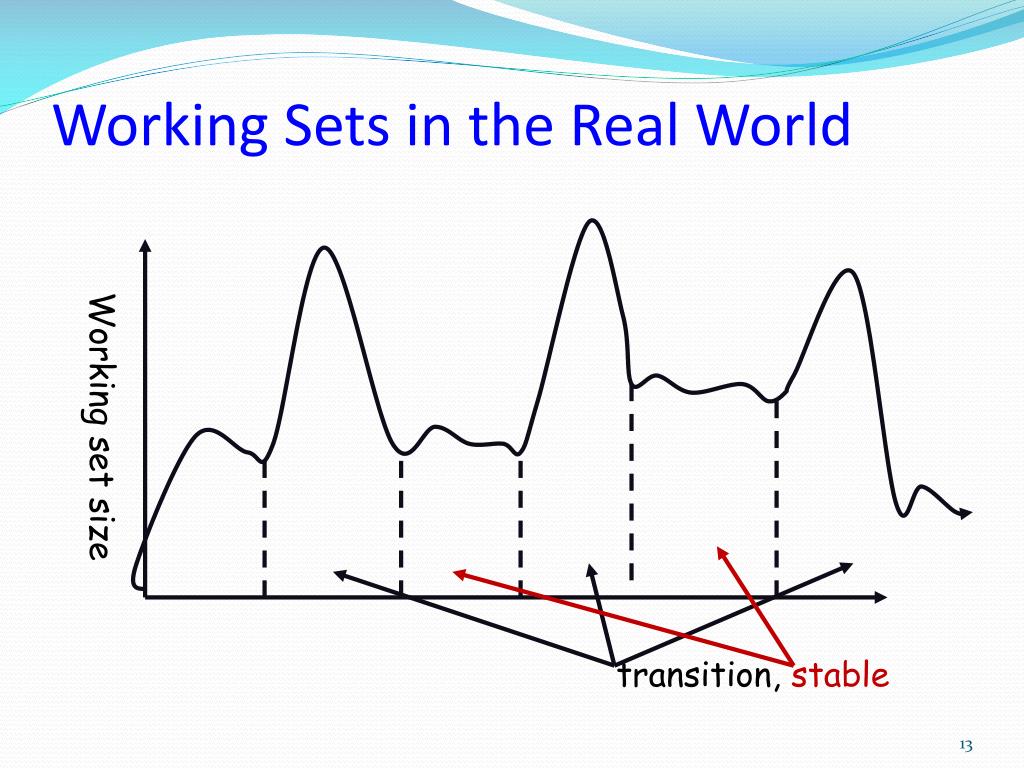 Working Sets in the Real World

Working set size

transition, stable

13